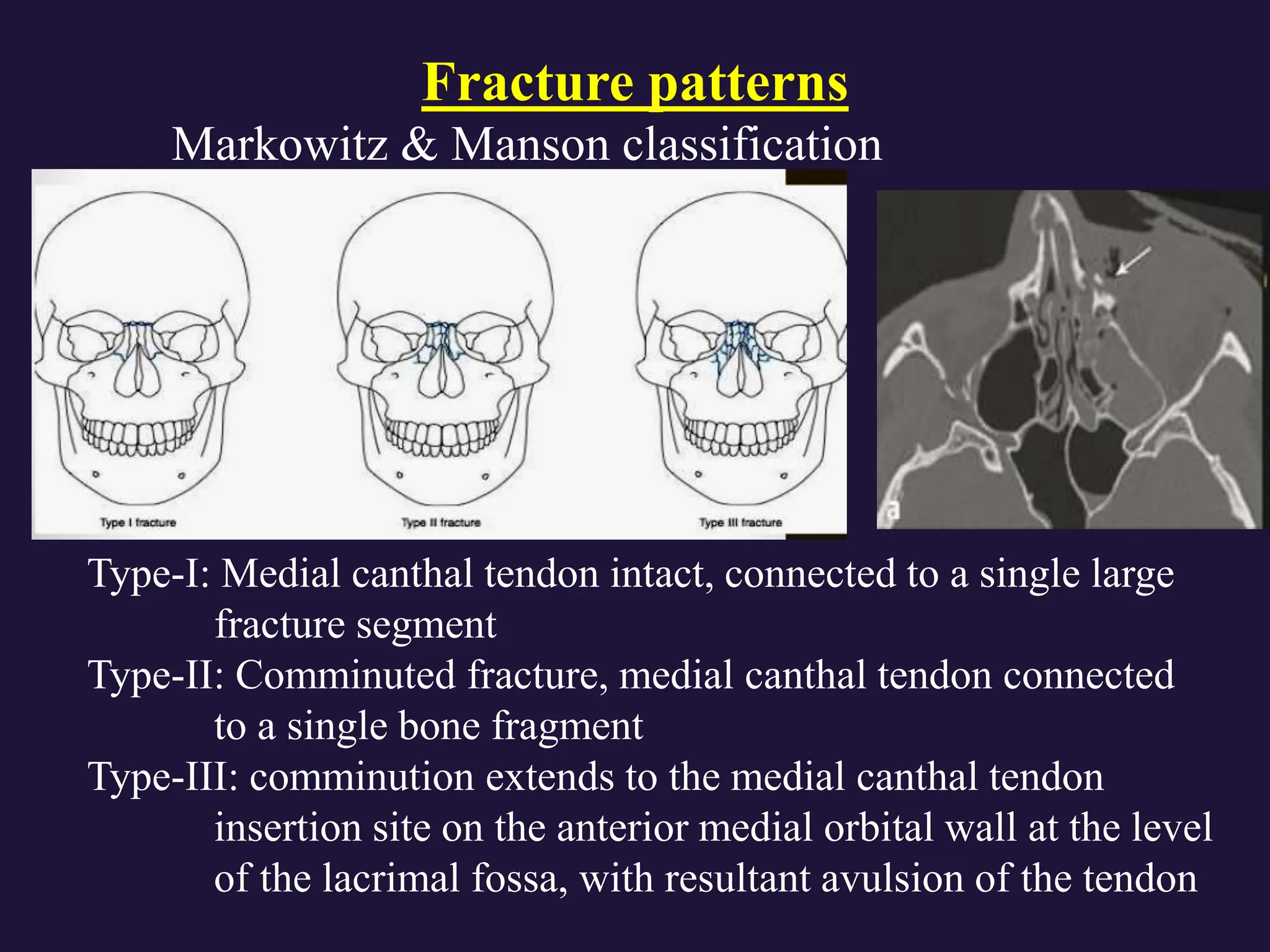 Fracture patterns

Markowitz & Manson classification

Type I fracture

Type II fracture

Type III fracture

a

Type-I: Medial canthal tendon intact, connected to a single large fracture segment

Type-II: Comminuted fracture, medial canthal tendon connected to a single bone fragment

Type-III: comminution extends to the medial canthal tendon insertion site on the anterior medial orbital wall at the level of the lacrimal fossa, with resultant avulsion of the tendon